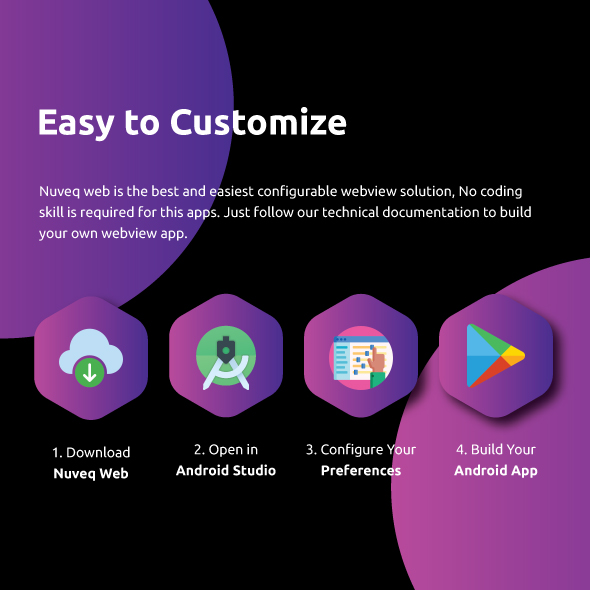 Easy to Customize

Nuveq web is the best and easiest configurable webview solution, No coding skill is required for this apps. Just follow our technical documentation to build your own webview app.

1. Download
Nuveq Web

2. Open in
Android Studio

3. Configure Your
Preferences

4. Build Your
Android App